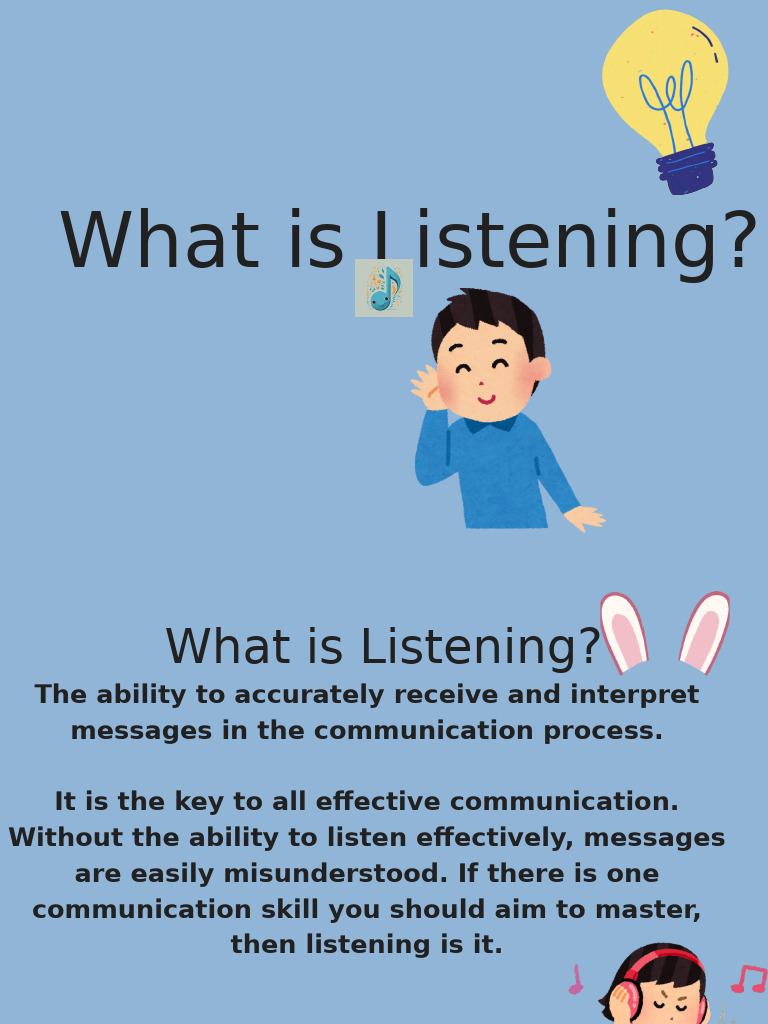 What is Listening?

What is Listening?

The ability to accurately receive and interpret messages in the communication process.

It is the key to all effective communication. Without the ability to listen effectively, messages are easily misunderstood. If there is one communication skill you should aim to master, then listening is it.